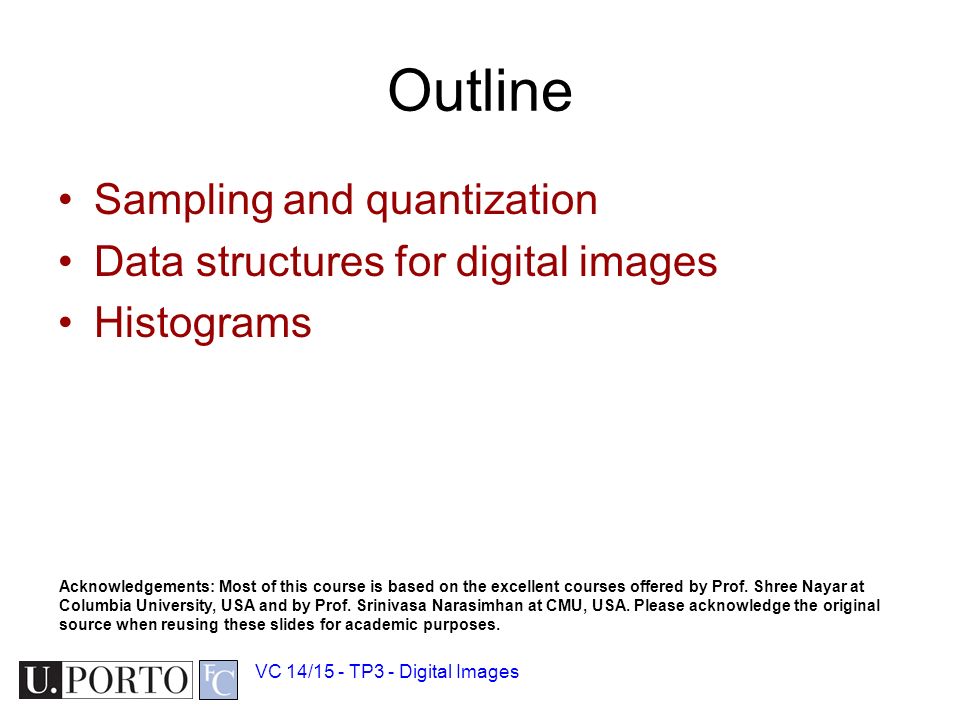 Outline

• Sampling and quantization
• Data structures for digital images
• Histograms

Acknowledgements: Most of this course is based on the excellent courses offered by Prof. Shree Nayar at Columbia University, USA and by Prof. Srinivasa Narasimhan at CMU, USA. Please acknowledge the original source when reusing these slides for academic purposes.

U.PORTO FC VC 14/15 - TP3 - Digital Images